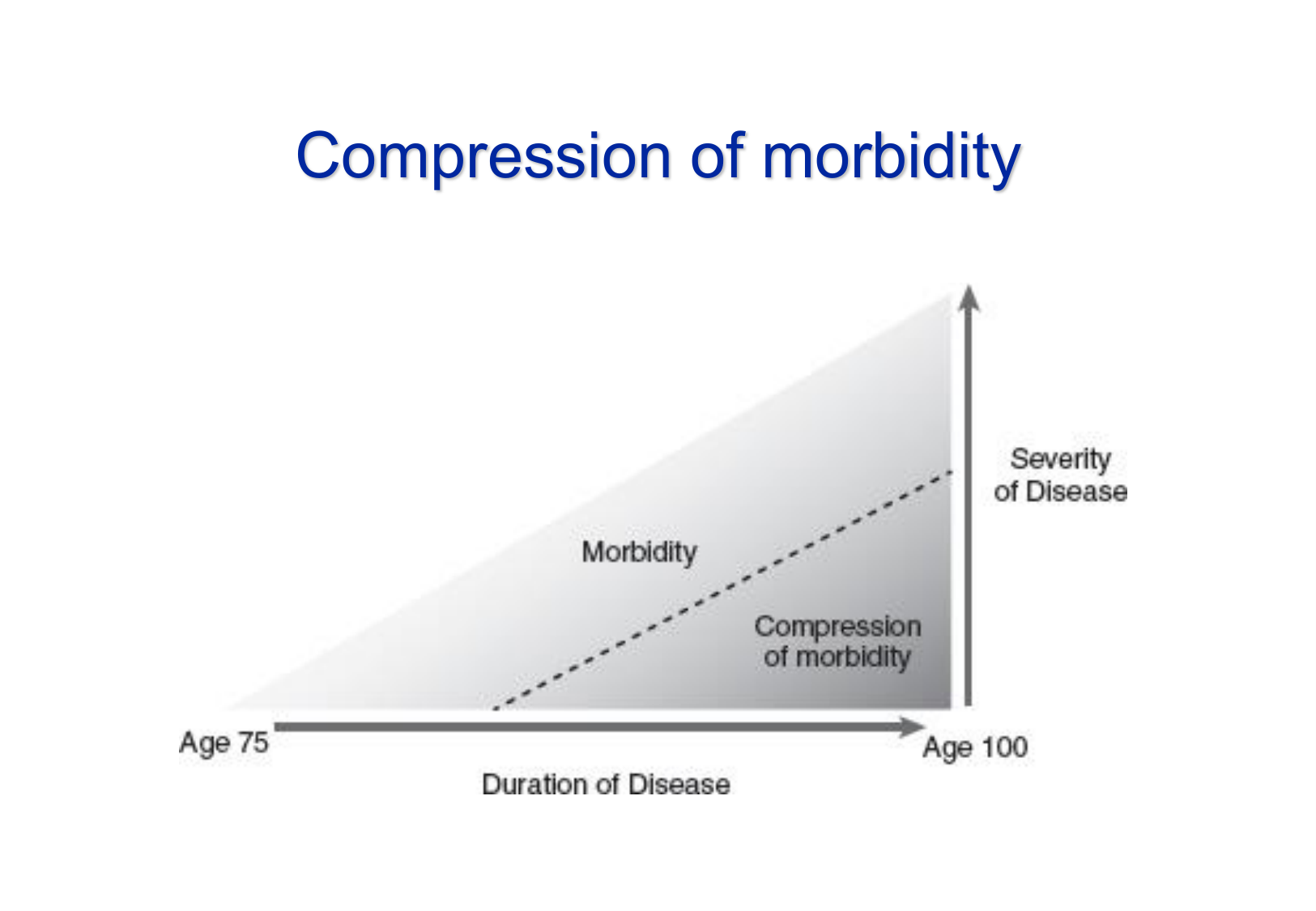 Compression of morbidity

Severity of Disease

Morbidity

Compression of morbidity

Age 75

Age 100

Duration of Disease